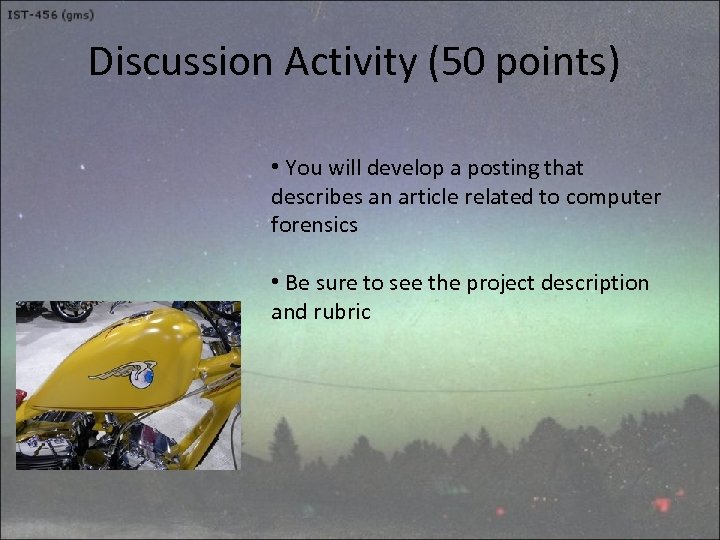 IST-456 (gms)

Discussion Activity (50 points)

• You will develop a posting that describes an article related to computer forensics

• Be sure to see the project description and rubric